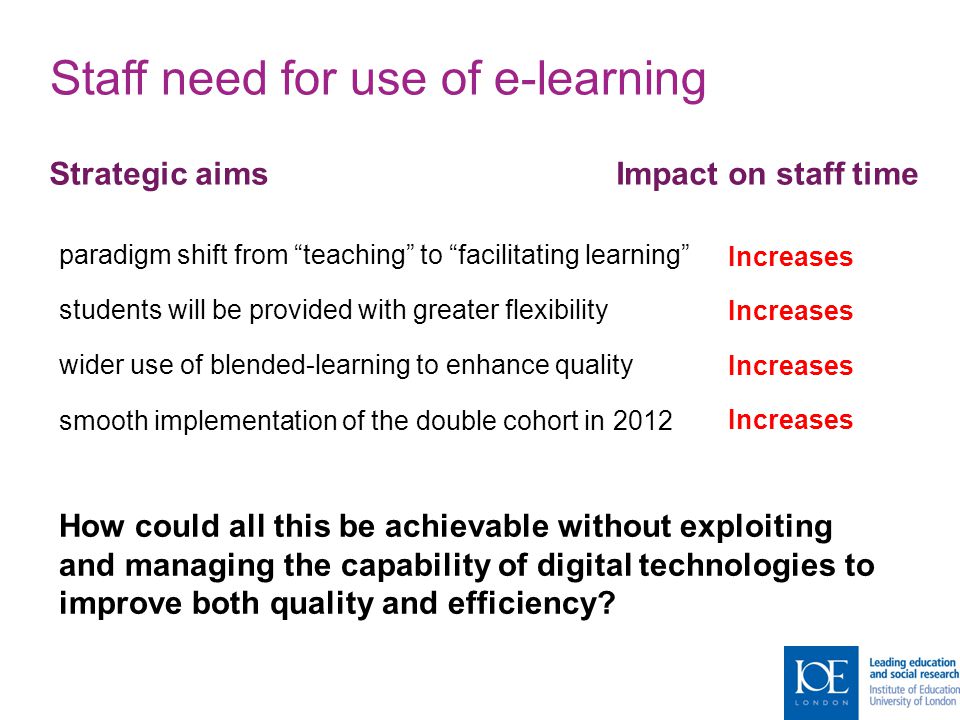 Staff need for use of e-learning

| Strategic aims | Impact on staff time |
|---|---|
| paradigm shift from “teaching” to “facilitating learning” | Increases |
| students will be provided with greater flexibility | Increases |
| wider use of blended-learning to enhance quality | Increases |
| smooth implementation of the double cohort in 2012 | Increases |

How could all this be achievable without exploiting and managing the capability of digital technologies to improve both quality and efficiency?

IOE LONDON

Leading education and social research
Institute of Education
University of London